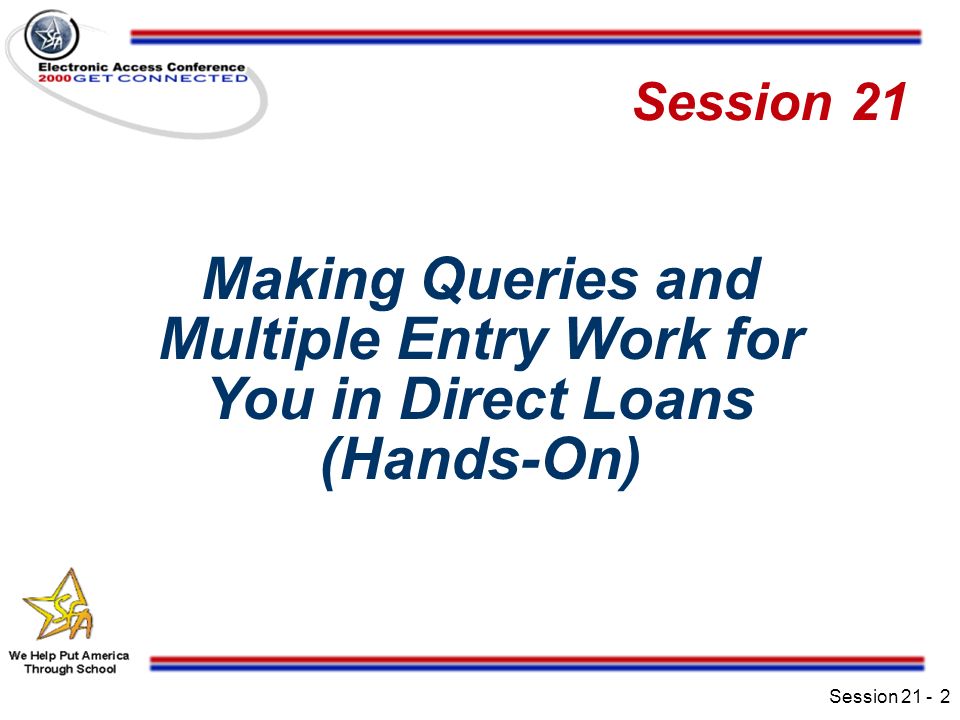 SFA

Electronic Access Conference
2000 GET CONNECTED

Session 21

Making Queries and Multiple Entry Work for You in Direct Loans (Hands-On)

SFA

We Help Put America Through School

Session 21 - 2